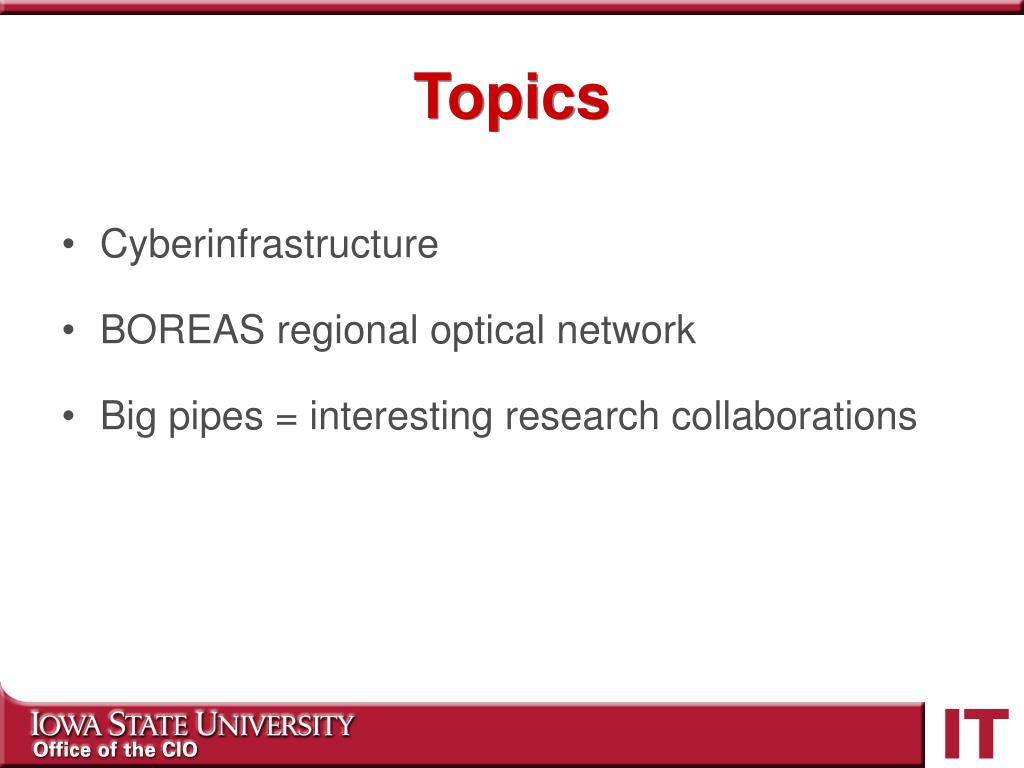 Topics

• Cyberinfrastructure

• BOREAS regional optical network

• Big pipes = interesting research collaborations

IOWA STATE UNIVERSITY
Office of the CIO

IT